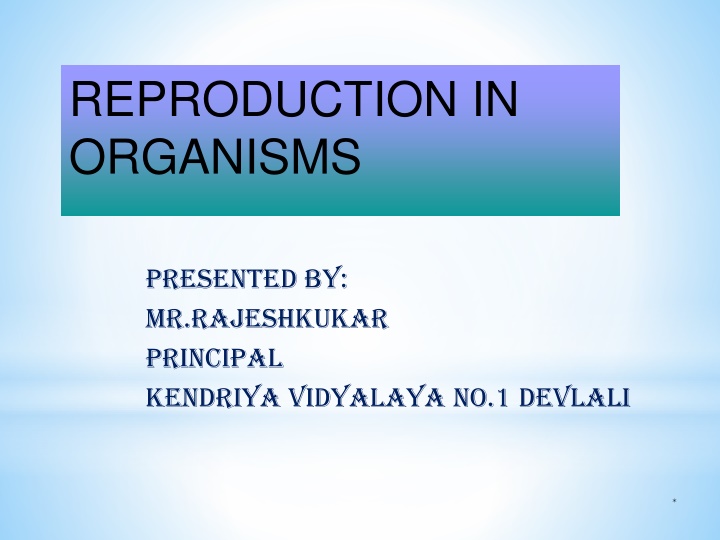 REPRODUCTION IN ORGANISMS

PRESENTED BY:
MR.RAJESHKUKAR
PRINCIPAL
KENDRIYA VIDYALAYA NO.1 DEVLALI

*